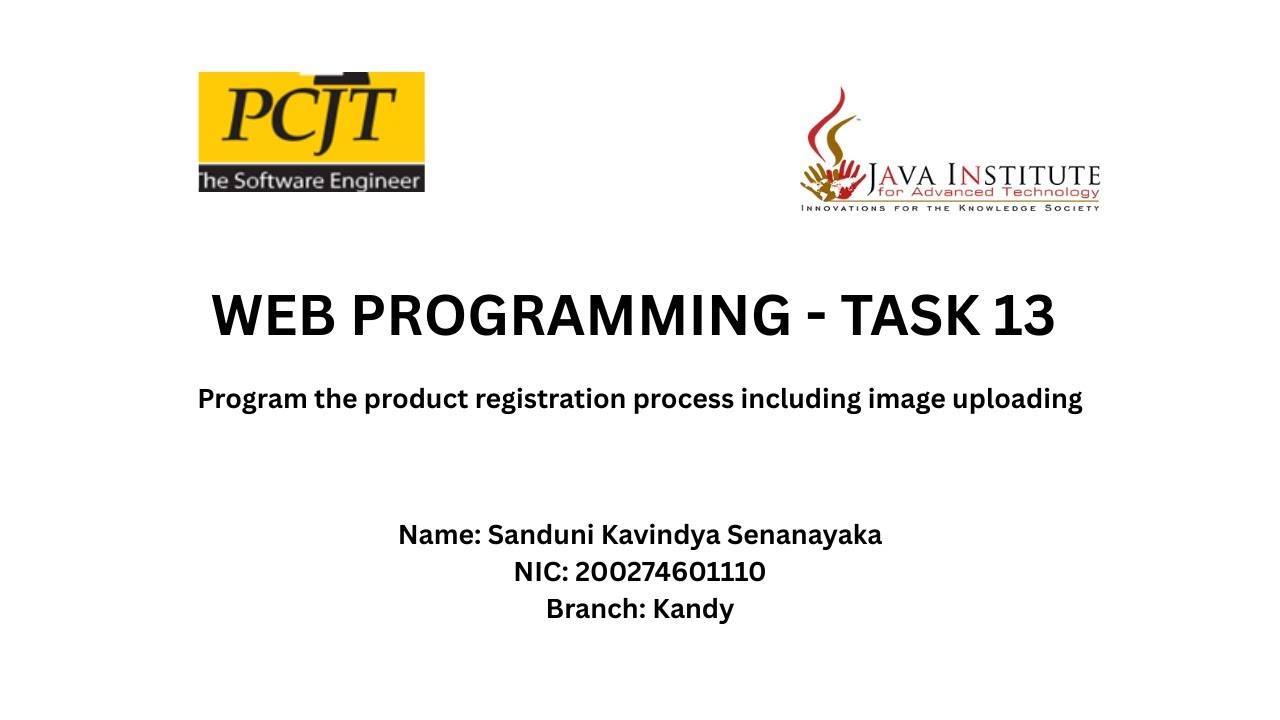 PCJT
The Software Engineer

JAVA INSTITUTE
for Advanced Technology
INNOVATIONS FOR THE KNOWLEDGE SOCIETY

WEB PROGRAMMING - TASK 13

Program the product registration process including image uploading

Name: Sanduni Kavindya Senanayaka
NIC: 200274601110
Branch: Kandy